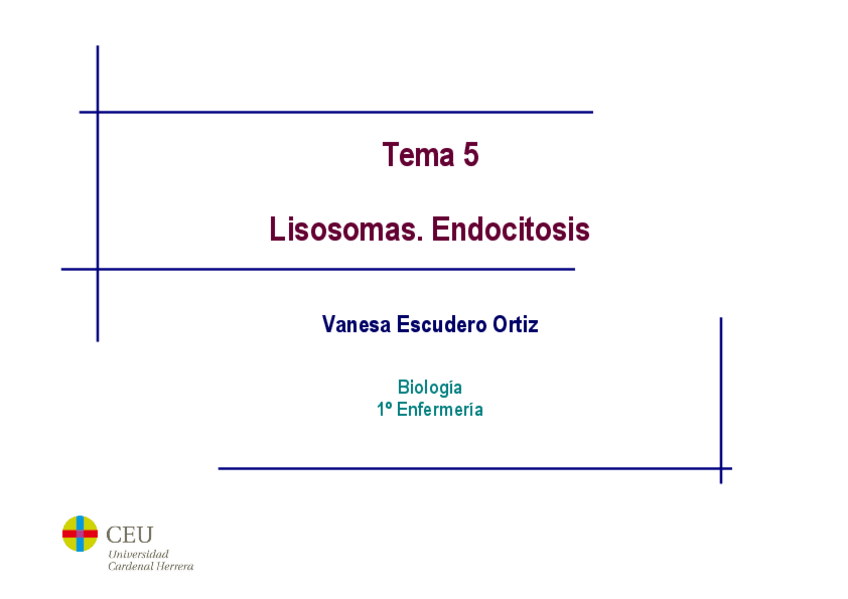 Tema 5

Lisosomas. Endocitosis

Vanesa Escudero Ortiz

Biología
1º Enfermería

CEU
Universidad
Cardenal Herrera